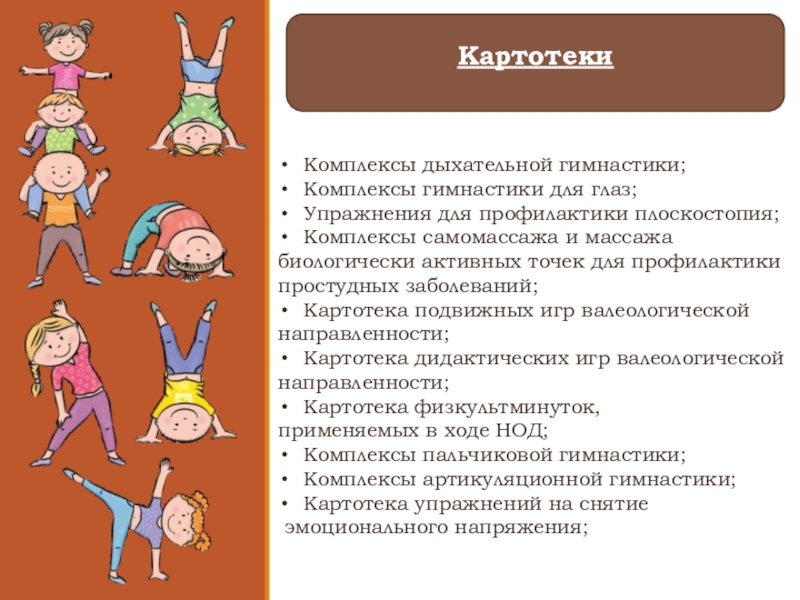 Картотеки

• Комплексы дыхательной гимнастики;
• Комплексы гимнастики для глаз;
• Упражнения для профилактики плоскостопия;
• Комплексы самомассажа и массажа биологически активных точек для профилактики простудных заболеваний;
• Картотека подвижных игр валеологической направленности;
• Картотека дидактических игр валеологической направленности;
• Картотека физкультминуток, применяемых в ходе НОД;
• Комплексы пальчиковой гимнастики;
• Комплексы артикуляционной гимнастики;
• Картотека упражнений на снятие эмоционального напряжения;